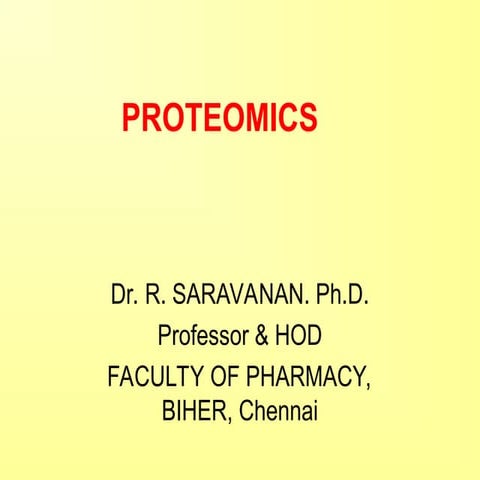 PROTEOMICS

Dr. R. SARAVANAN. Ph.D.
Professor & HOD
FACULTY OF PHARMACY,
BIHER, Chennai